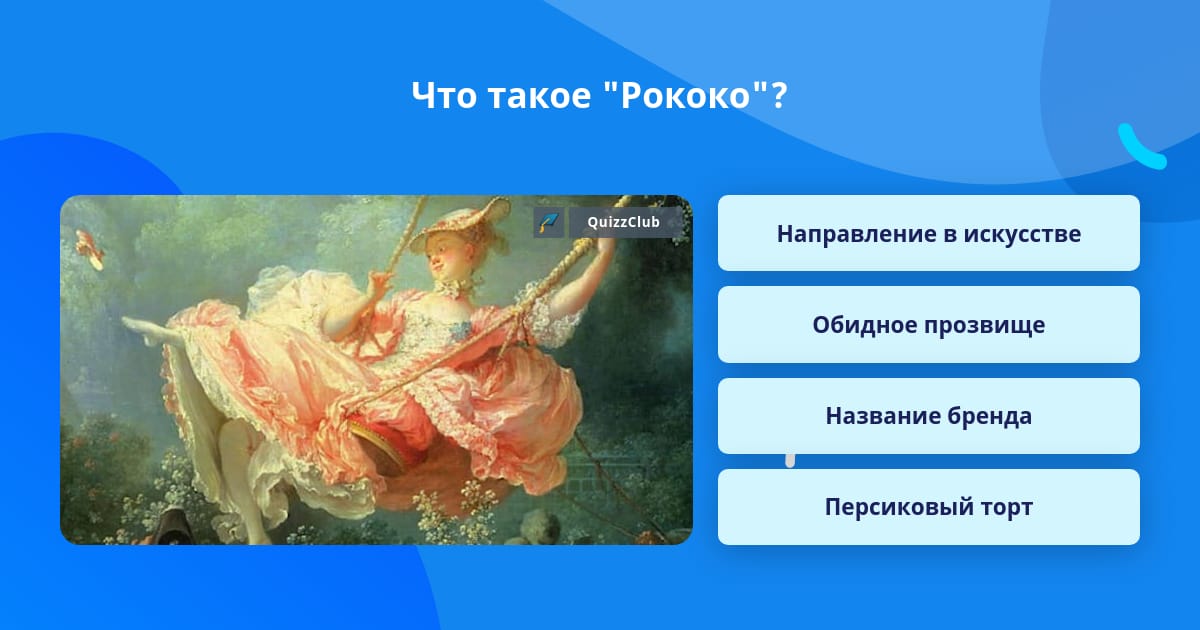 Что такое "Рококо"?

QuizzClub

Направление в искусстве

Обидное прозвище

Название бренда

Персиковый торт